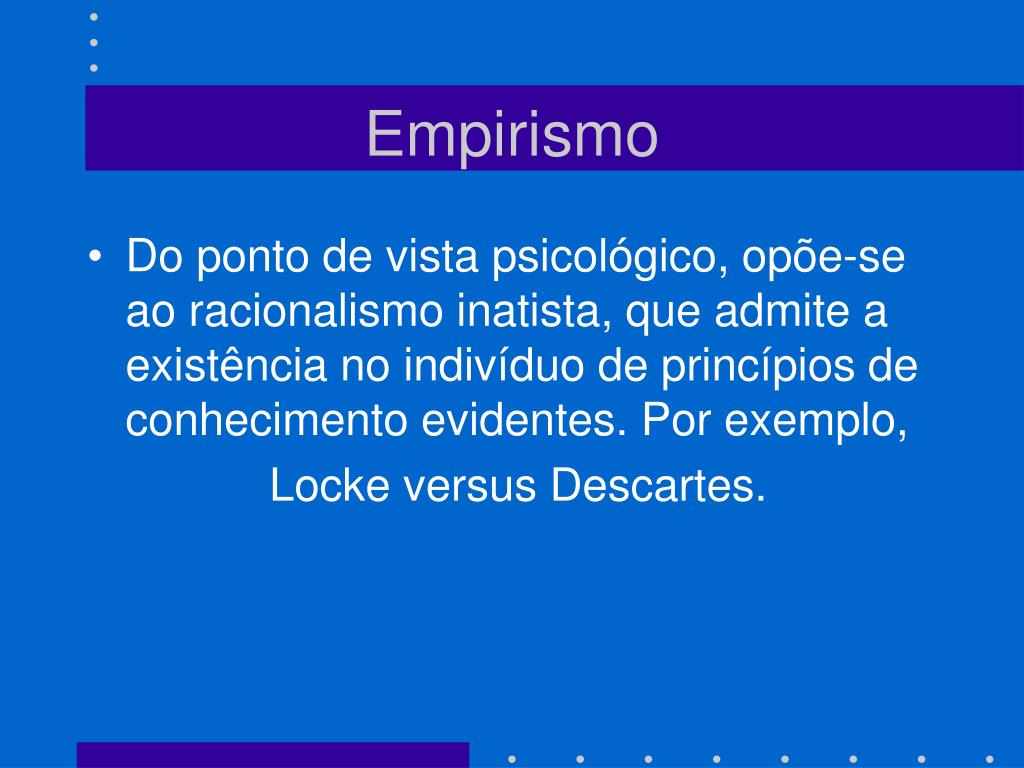 Empirismo

• Do ponto de vista psicológico, opõe-se ao racionalismo inatista, que admite a existência no indivíduo de princípios de conhecimento evidentes. Por exemplo,

Locke versus Descartes.